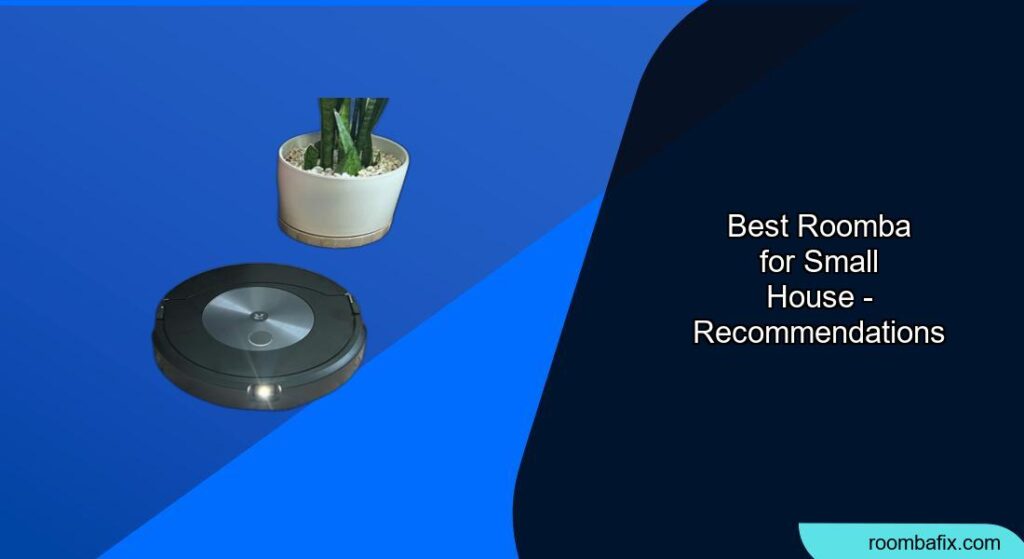 Best Roomba for Small House - Recommendations

roombafix.com